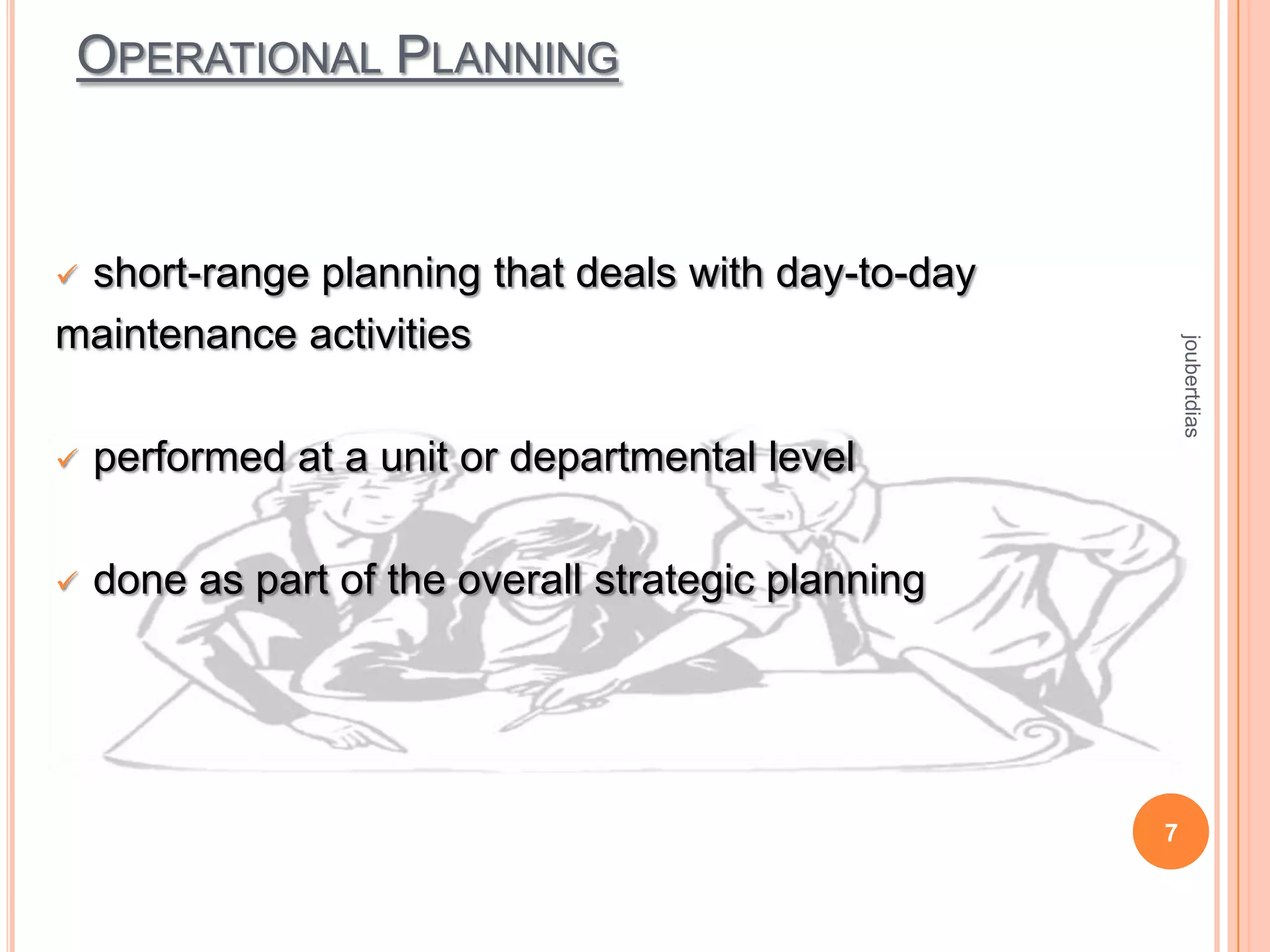 OPERATIONAL PLANNING

✓ short-range planning that deals with day-to-day maintenance activities

✓ performed at a unit or departmental level

✓ done as part of the overall strategic planning

joubertdias

7